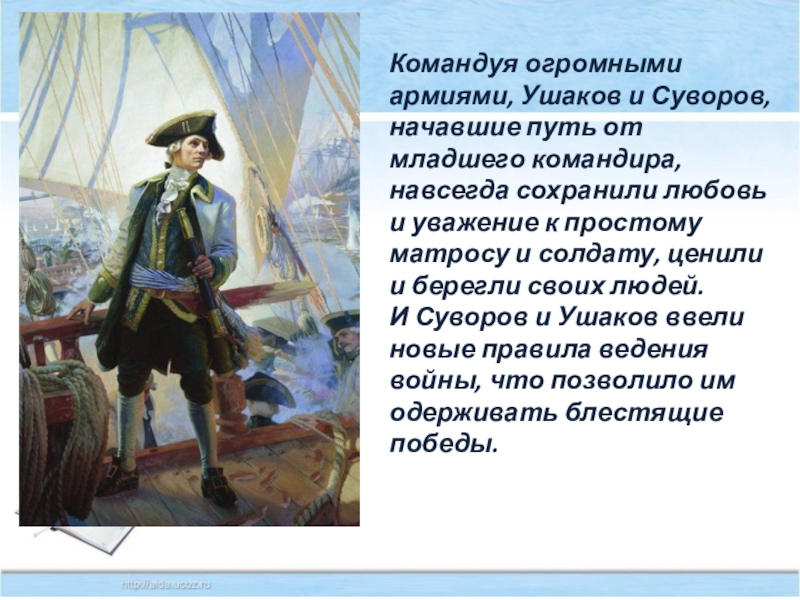 Командуя огромными армиями, Ушаков и Суворов, начавшие путь от младшего командира, навсегда сохранили любовь и уважение к простому матросу и солдату, ценили и берегли своих людей.
И Суворов и Ушаков ввели новые правила ведения войны, что позволило им одерживать блестящие победы.

http://aida.ucoz.ru